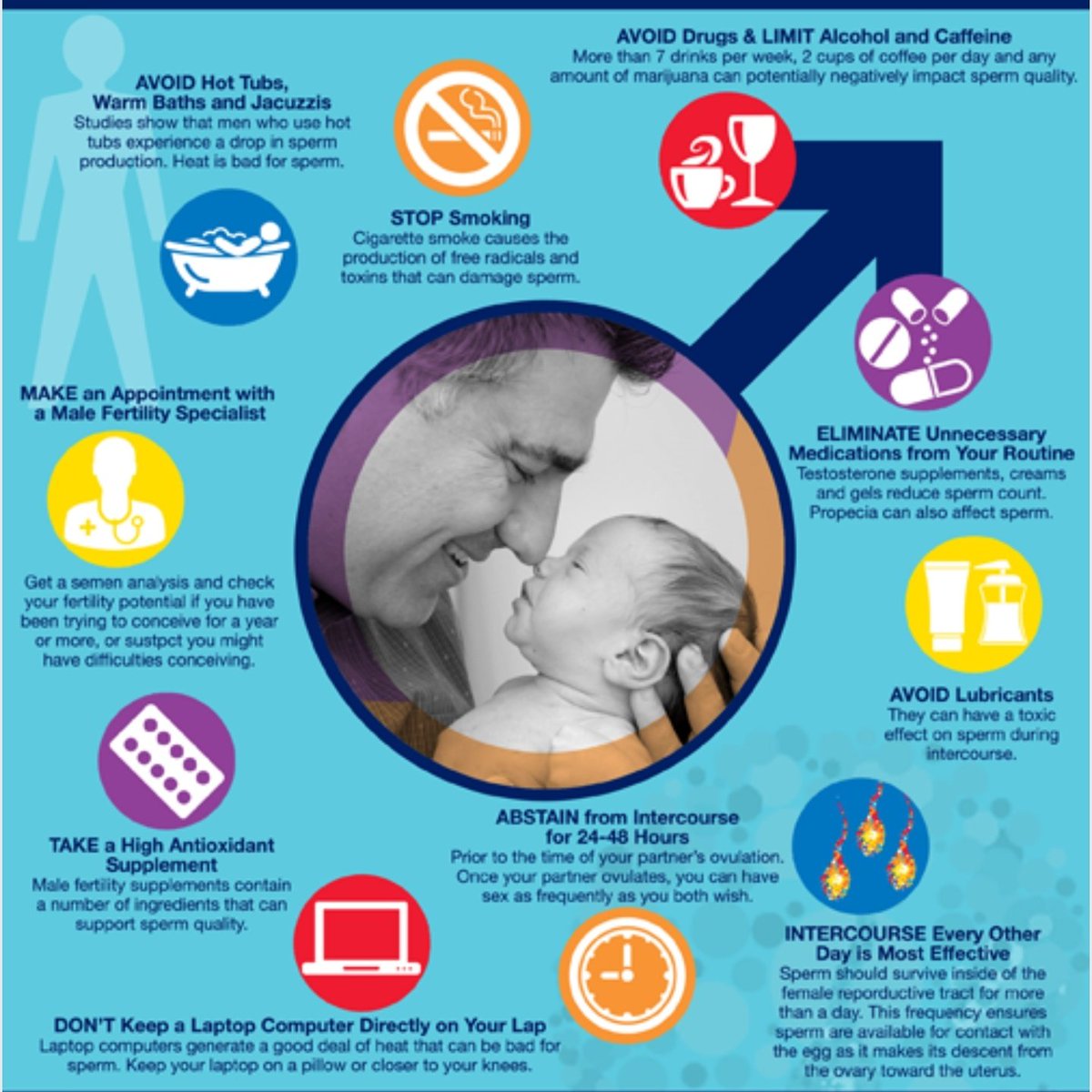 AVOID Hot Tubs, Warm Baths and Jacuzzis
Studies show that men who use hot tubs experience a drop in sperm production. Heat is bad for sperm.

STOP Smoking
Cigarette smoke causes the production of free radicals and toxins that can damage sperm.

AVOID Drugs & LIMIT Alcohol and Caffeine
More than 7 drinks per week, 2 cups of coffee per day and any amount of marijuana can potentially negatively impact sperm quality.

MAKE an Appointment with a Male Fertility Specialist

Get a semen analysis and check your fertility potential if you have been trying to conceive for a year or more, or sustpct you might have difficulties conceiving.

ELIMINATE Unnecessary Medications from Your Routine
Testosterone supplements, creams and gels reduce sperm count. Propecia can also affect sperm.

AVOID Lubricants
They can have a toxic effect on sperm during intercourse.

TAKE a High Antioxidant Supplement
Male fertility supplements contain a number of ingredients that can support sperm quality.

ABSTAIN from Intercourse for 24-48 Hours
Prior to the time of your partner's ovulation. Once your partner ovulates, you can have sex as frequently as you both wish.

INTERCOURSE Every Other Day is Most Effective
Sperm should survive inside of the female reporductive tract for more than a day. This frequency ensures sperm are available for contact with the egg as it makes its descent from the ovary toward the uterus.

DON'T Keep a Laptop Computer Directly on Your Lap
Laptop computers generate a good deal of heat that can be bad for sperm. Keep your laptop on a pillow or closer to your knees.